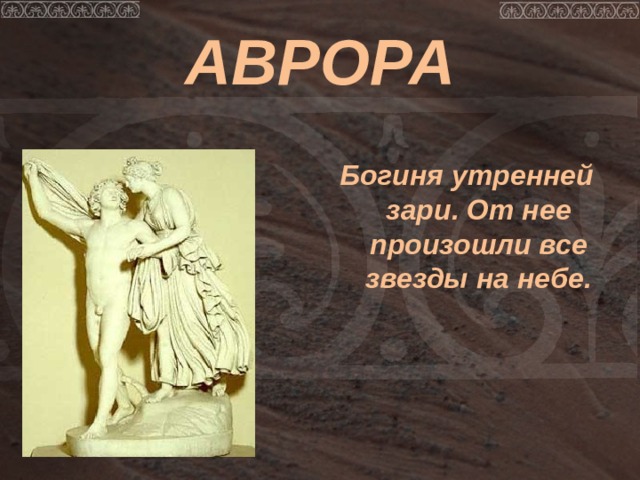 АВРОРА

Богиня утренней зари. От нее произошли все звезды на небе.